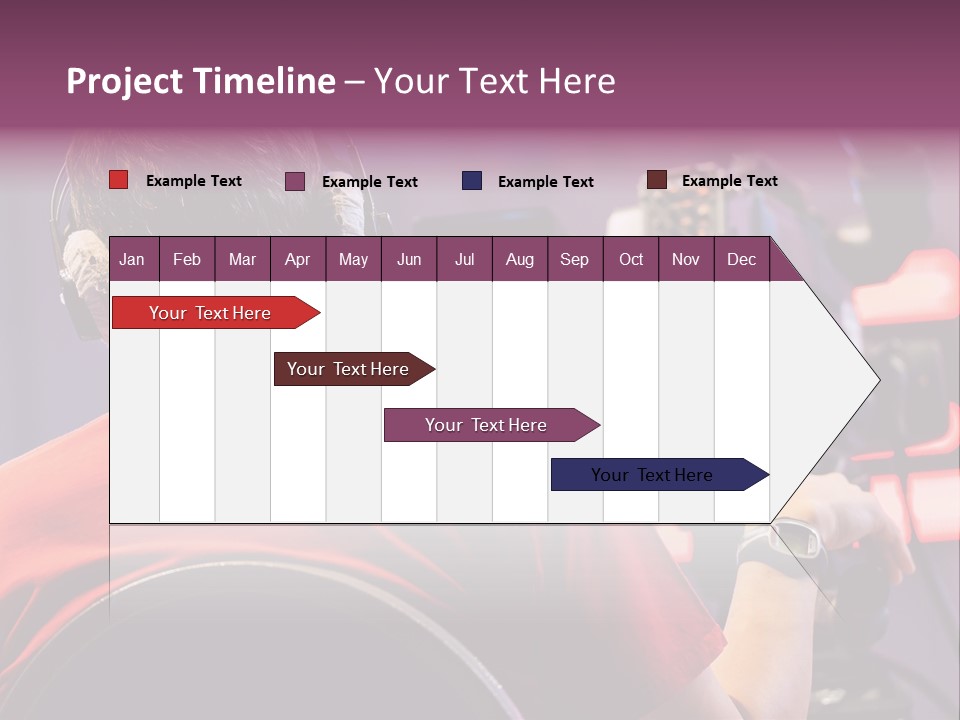 Project Timeline – Your Text Here

Example Text
Example Text
Example Text
Example Text

| Jan | Feb | Mar | Apr | May | Jun | Jul | Aug | Sep | Oct | Nov | Dec |
|---|---|---|---|---|---|---|---|---|---|---|---|

Your Text Here

Your Text Here

Your Text Here

Your Text Here